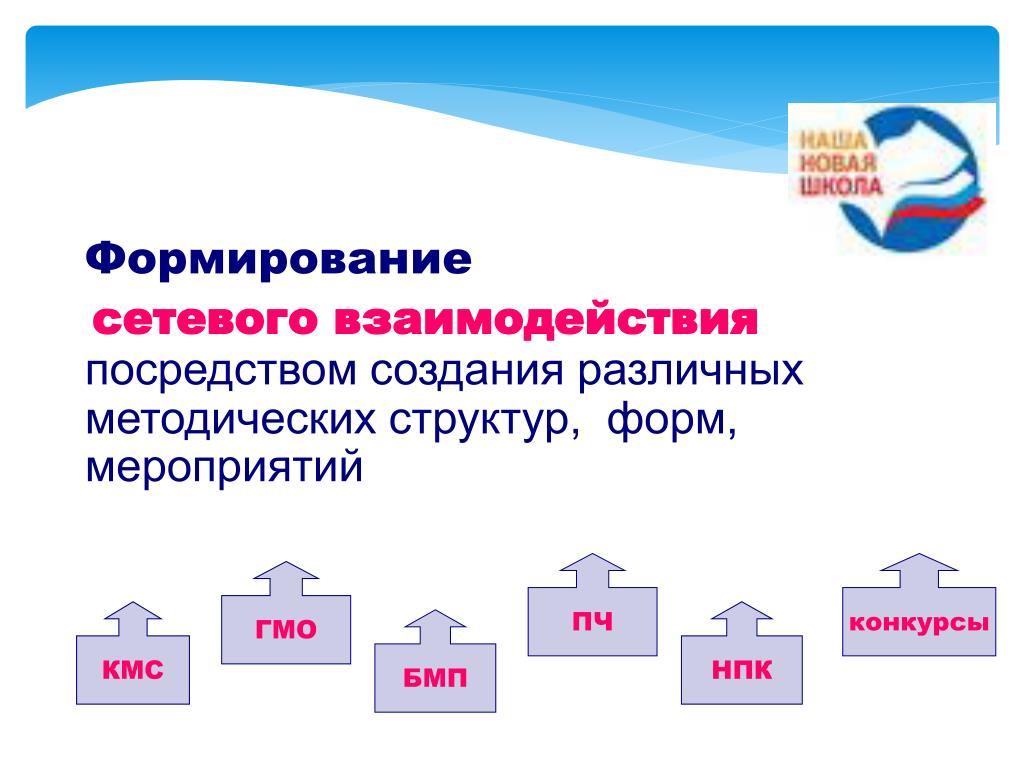 НАША НОВАЯ ШКОЛА

Формирование

сетевого взаимодействия посредством создания различных методических структур, форм, мероприятий

КМС

ГМО

БМП

ПЧ

НПК

конкурсы